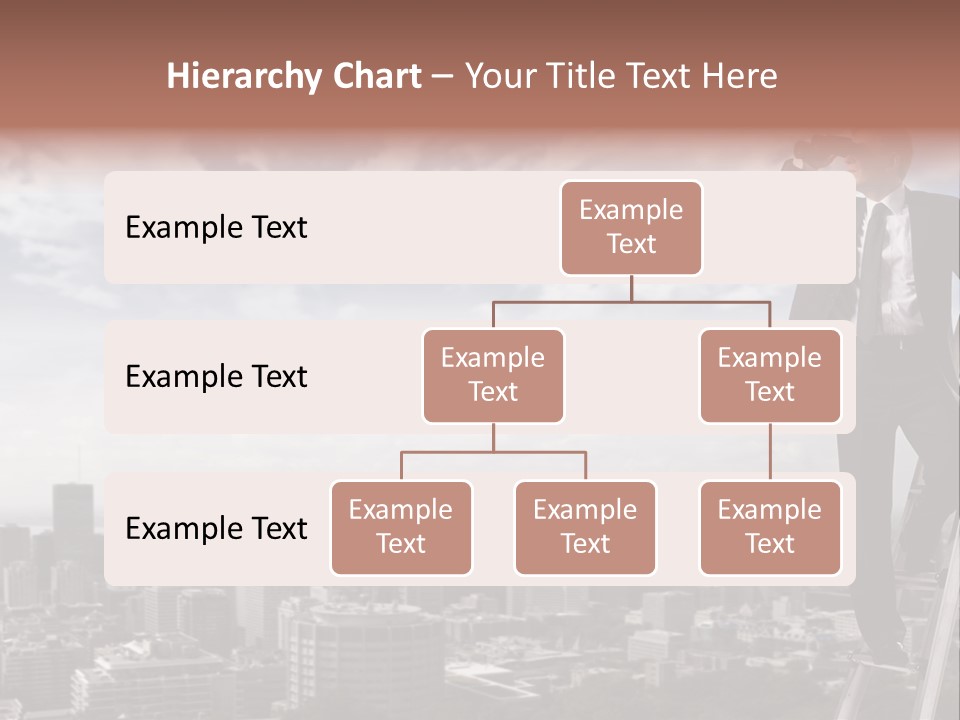 Hierarchy Chart – Your Title Text Here

Example Text

Example Text

Example Text

Example Text

Example Text

Example Text

Example Text

Example Text

Example Text